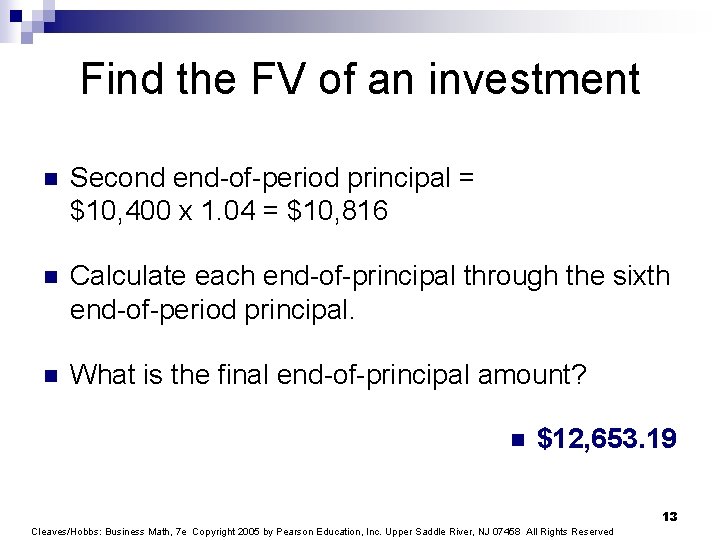 Find the FV of an investment

Second end-of-period principal = \$10,400 x 1.04 = \$10,816

Calculate each end-of-principal through the sixth end-of-period principal.

What is the final end-of-principal amount?

\$12,653.19

13

Cleaves/Hobbs: Business Math, 7e Copyright 2005 by Pearson Education, Inc. Upper Saddle River, NJ 07458 All Rights Reserved